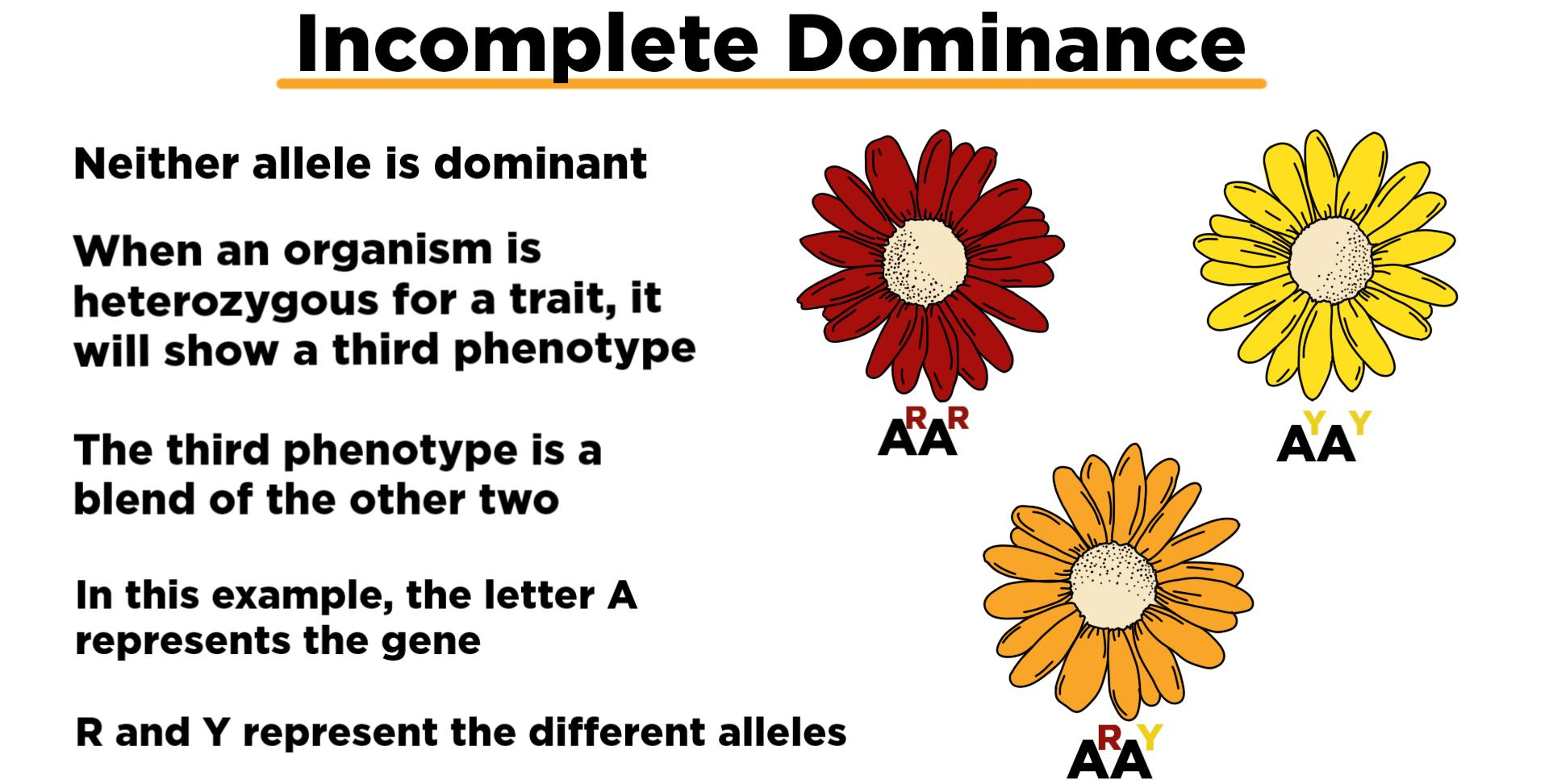 Incomplete Dominance

Neither allele is dominant

When an organism is heterozygous for a trait, it will show a third phenotype

The third phenotype is a blend of the other two

In this example, the letter A represents the gene

R and Y represent the different alleles

$A^RA^R$

$A^YA^Y$

$A^RA^Y$